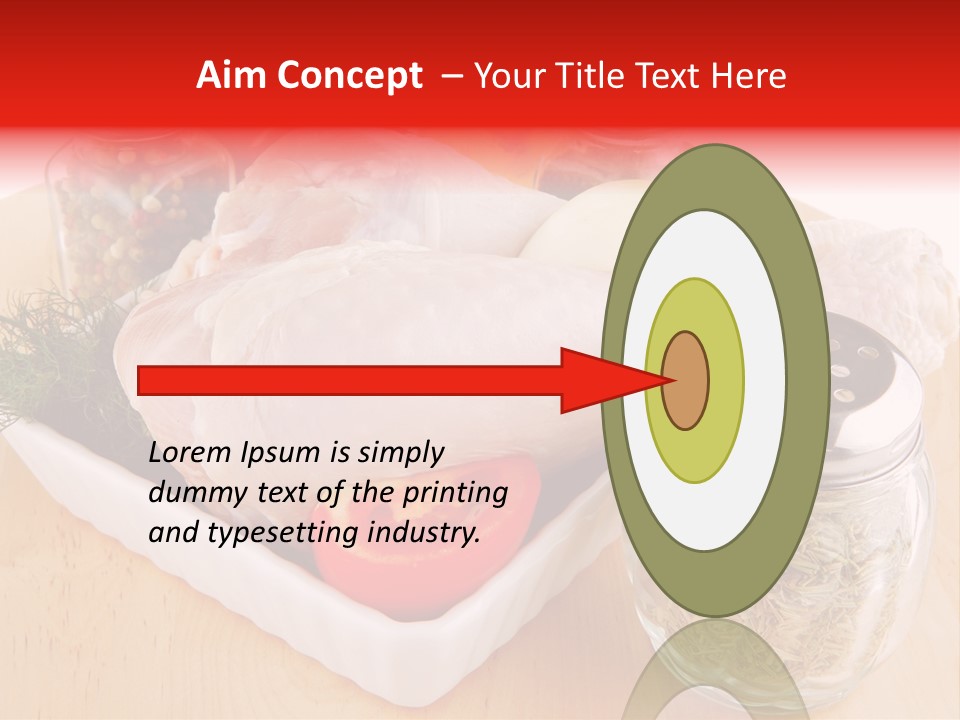 Aim Concept – Your Title Text Here

Lorem Ipsum is simply dummy text of the printing and typesetting industry.